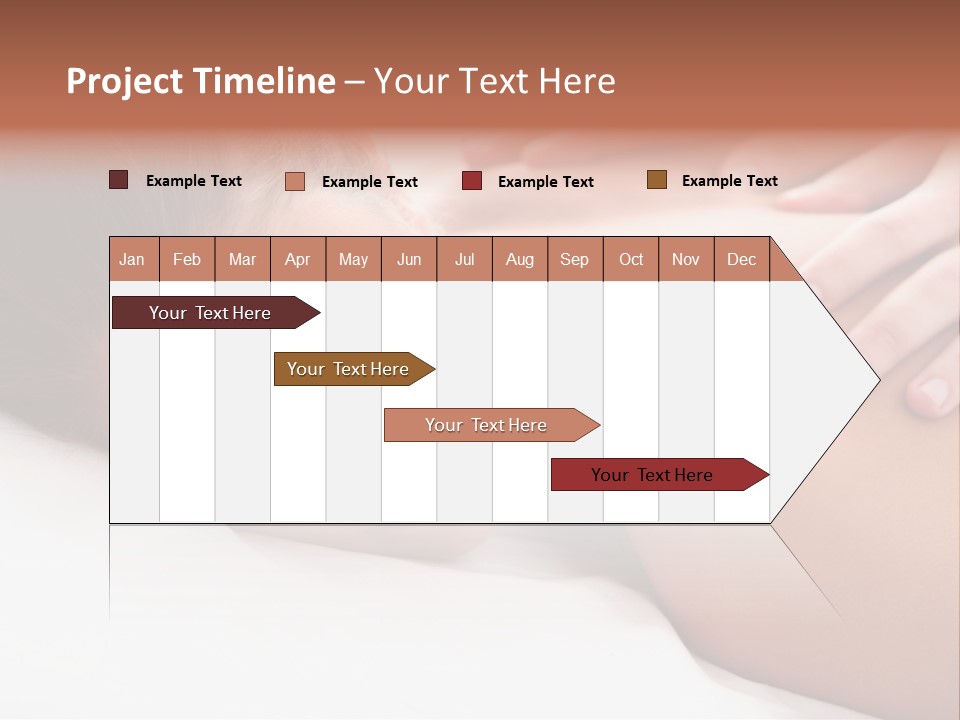 Project Timeline – Your Text Here

Example Text
Example Text
Example Text
Example Text

| Jan | Feb | Mar | Apr | May | Jun | Jul | Aug | Sep | Oct | Nov | Dec |
|---|---|---|---|---|---|---|---|---|---|---|---|

Your Text Here
Your Text Here
Your Text Here
Your Text Here